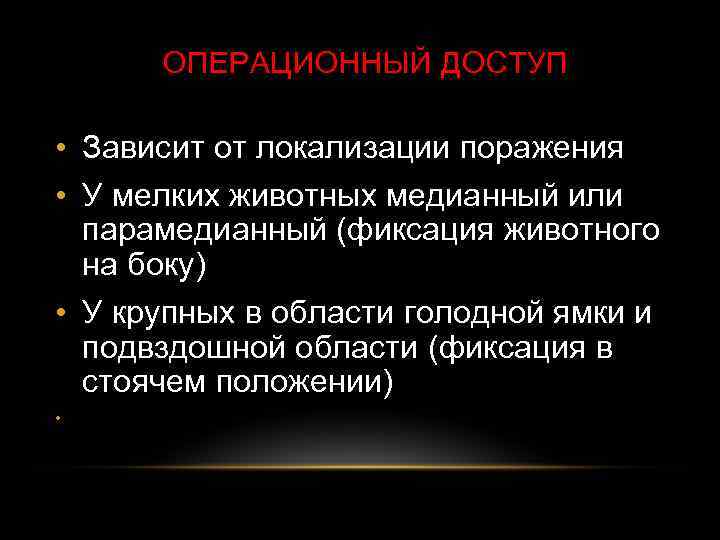 ОПЕРАЦИОННЫЙ ДОСТУП

• Зависит от локализации поражения
• У мелких животных медианный или парамедианный (фиксация животного на боку)
• У крупных в области голодной ямки и подвздошной области (фиксация в стоячем положении)
•